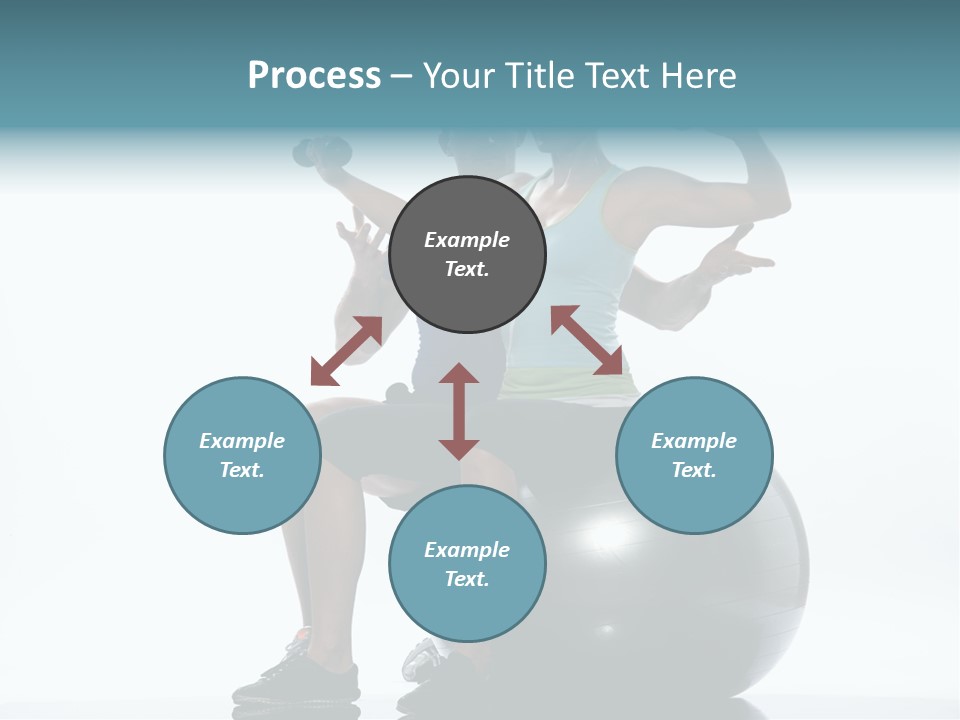 Process – Your Title Text Here

Example Text.

Example Text.

Example Text.

Example Text.